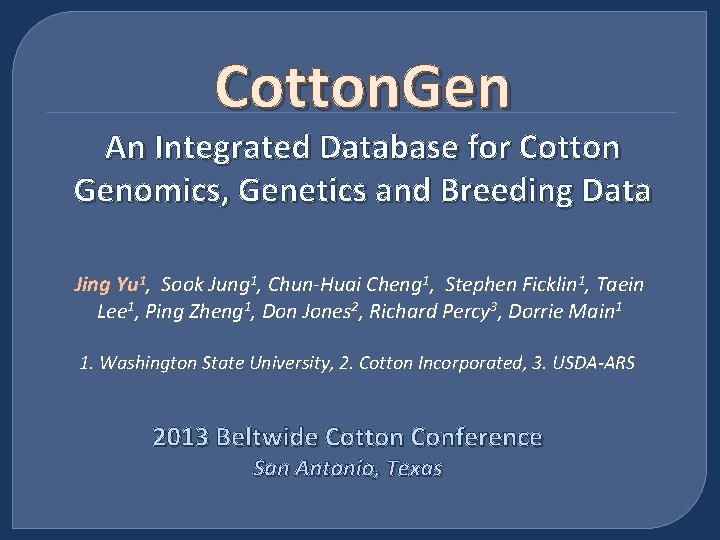 CottonGen

An Integrated Database for Cotton Genomics, Genetics and Breeding Data

Jing Yu$^1$, Sook Jung$^1$, Chun-Huai Cheng$^1$, Stephen Ficklin$^1$, Taein Lee$^1$, Ping Zheng$^1$, Don Jones$^2$, Richard Percy$^3$, Dorrie Main$^1$

1. Washington State University, 2. Cotton Incorporated, 3. USDA-ARS

2013 Beltwide Cotton Conference
San Antonio, Texas